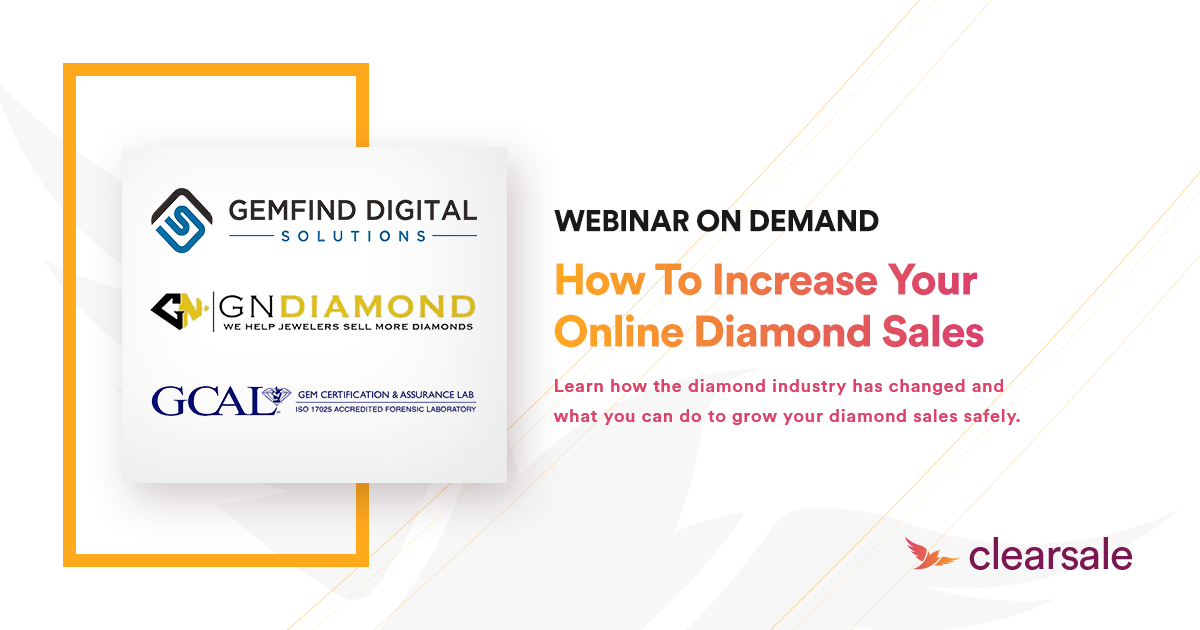 GEMFIND DIGITAL
SOLUTIONS

GN DIAMOND
WE HELP JEWELERS SELL MORE DIAMONDS

GCAL GEM CERTIFICATION & ASSURANCE LAB
ISO 17025 ACCREDITED FORENSIC LABORATORY

WEBINAR ON DEMAND

How To Increase Your Online Diamond Sales

Learn how the diamond industry has changed and what you can do to grow your diamond sales safely.

clearsale